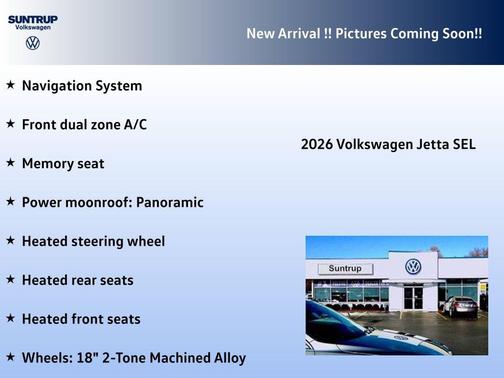 SUNTRUP
Volkswagen

New Arrival !! Pictures Coming Soon!!

★ Navigation System

★ Front dual zone A/C

★ Memory seat

★ Power moonroof: Panoramic

★ Heated steering wheel

★ Heated rear seats

★ Heated front seats

★ Wheels: 18" 2-Tone Machined Alloy

2026 Volkswagen Jetta SEL

Suntrup